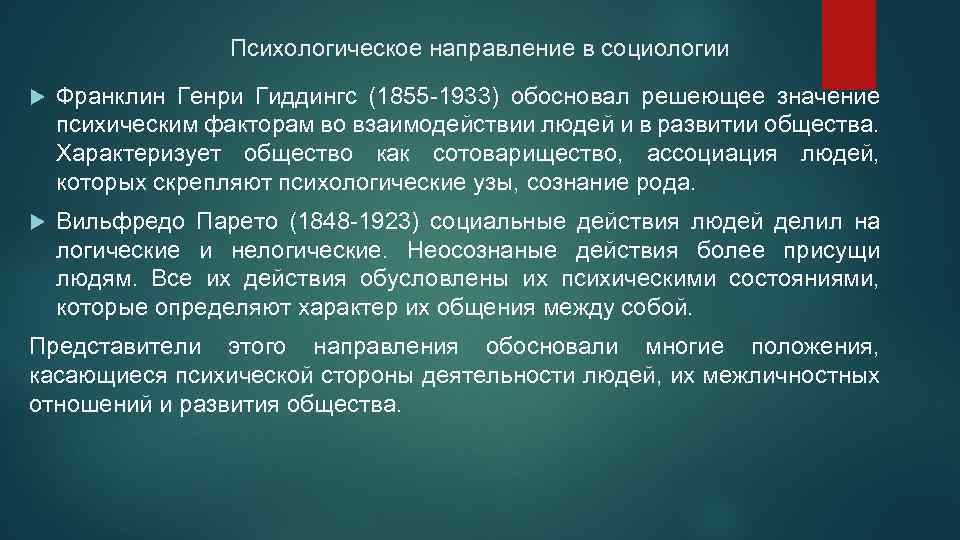 Психологическое направление в социологии

Франклин Генри Гиддингс (1855-1933) обосновал решеющее значение психическим факторам во взаимодействии людей и в развитии общества. Характеризует общество как сотоварищество, ассоциация людей, которых скрепляют психологические узы, сознание рода.

Вильфредо Парето (1848-1923) социальные действия людей делил на логические и нелогические. Неосознаные действия более присущи людям. Все их действия обусловлены их психическими состояниями, которые определяют характер их общения между собой.

Представители этого направления обосновали многие положения, касающиеся психической стороны деятельности людей, их межличностных отношений и развития общества.